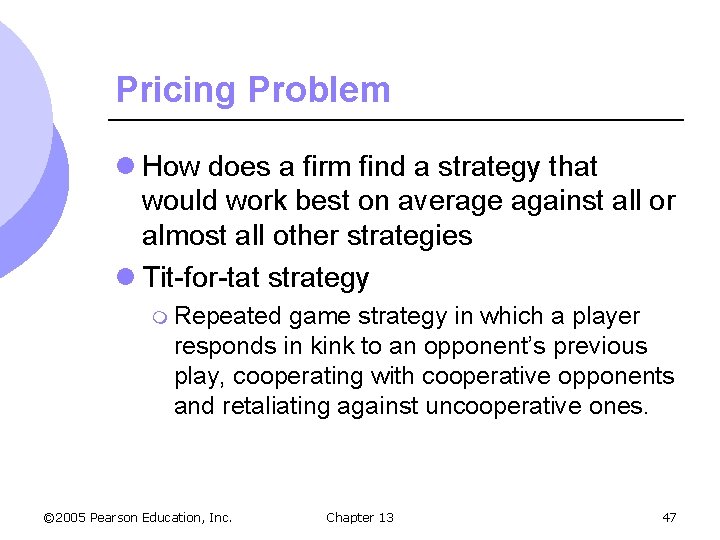 Pricing Problem

How does a firm find a strategy that would work best on average against all or almost all other strategies

Tit-for-tat strategy

Repeated game strategy in which a player responds in kink to an opponent's previous play, cooperating with cooperative opponents and retaliating against uncooperative ones.

©2005 Pearson Education, Inc.

Chapter 13

47